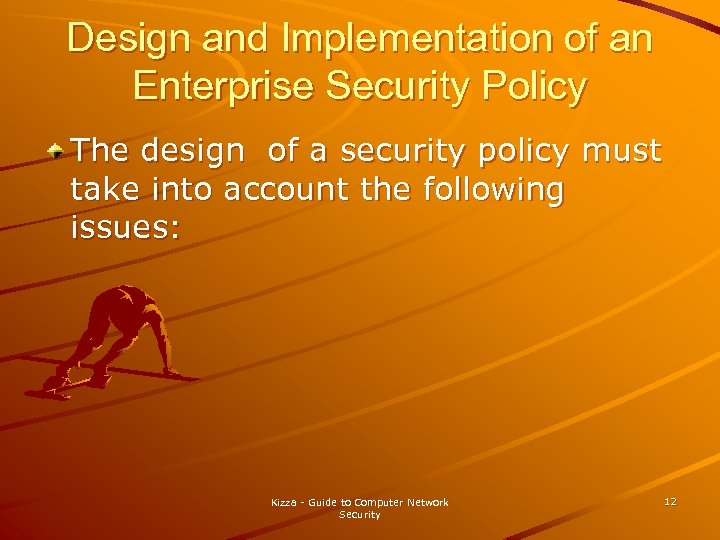 Design and Implementation of an Enterprise Security Policy

The design of a security policy must take into account the following issues:

Kizza - Guide to Computer Network Security

12